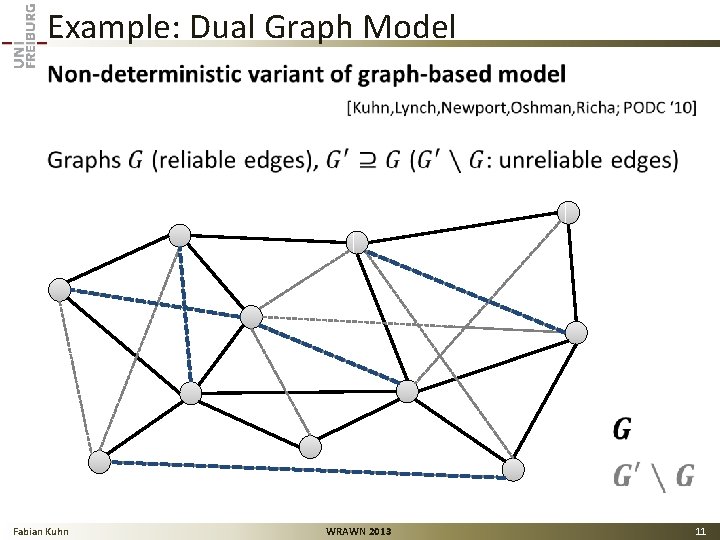 UNI FREIBURG

Example: Dual Graph Model

Non-deterministic variant of graph-based model

[Kuhn,Lynch,Newport,Oshman,Richa; PODC '10]

Graphs $G$ (reliable edges), $G' \supseteq G$ ($G' \setminus G$: unreliable edges)

$G$

$G' \setminus G$

Fabian Kuhn WRAWN 2013 11